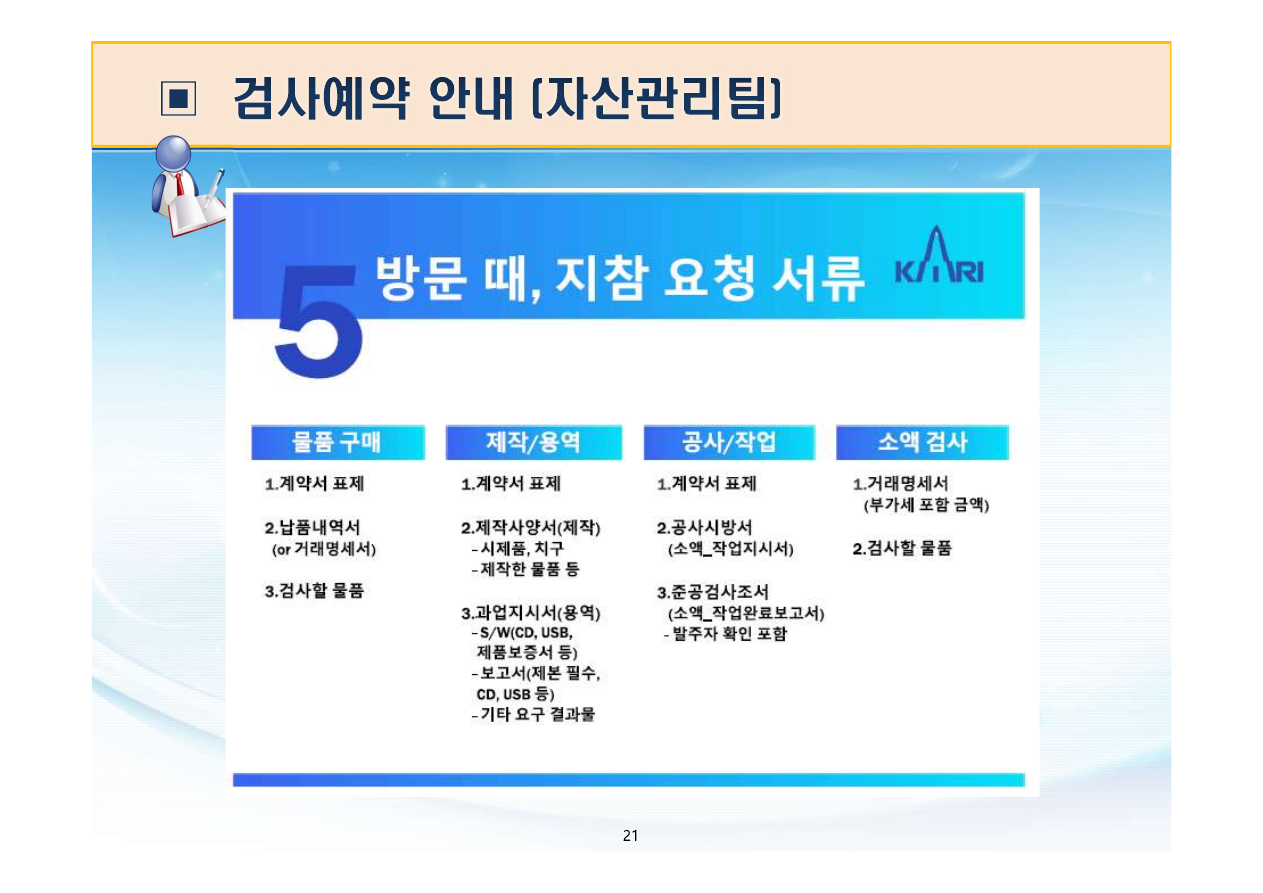 ▣ 검사예약 안내 (자산관리팀)

5 방문 때, 지참 요청 서류

KARI

물품 구매

1.계약서 표제

2.납품내역서 (or 거래명세서)

3.검사할 물품

제작/용역

1.계약서 표제

2.제작사양서(제작)
- 시제품, 치구
- 제작한 물품 등

3.과업지시서(용역)
- S/W(CD, USB, 제품보증서 등)
- 보고서(제본 필수, CD, USB 등)
- 기타 요구 결과물

공사/작업

1.계약서 표제

2.공사시방서 (소액_작업지시서)

3.준공검사조서 (소액_작업완료보고서)
- 발주자 확인 포함

소액 검사

1.거래명세서 (부가세 포함 금액)

2.검사할 물품

21